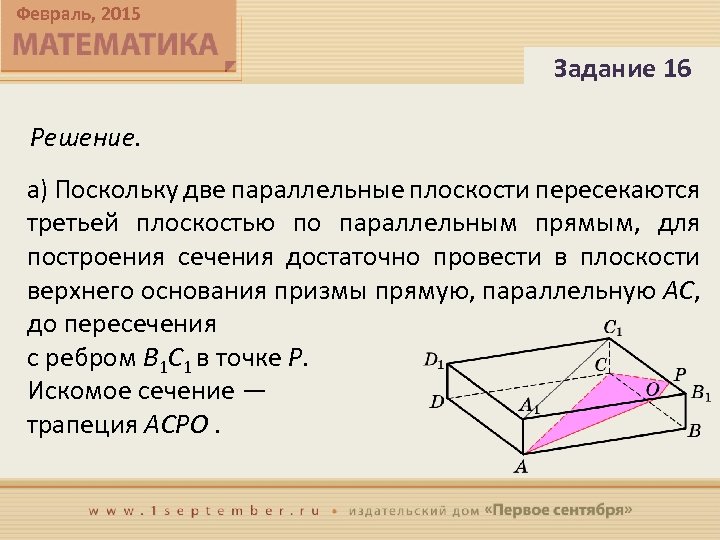 Февраль, 2015
МАТЕМАТИКА

Задание 16

Решение.

а) Поскольку две параллельные плоскости пересекаются третьей плоскостью по параллельным прямым, для построения сечения достаточно провести в плоскости верхнего основания призмы прямую, параллельную $AC$, до пересечения с ребром $B_1C_1$ в точке $P$. Искомое сечение — трапеция $ACPO$ .

$C_1$
$D_1$
$C$
$P$
$O$
$B_1$
$D$
$A_1$
$B$
$A$

www.1september.ru • издательский дом «Первое сентября»